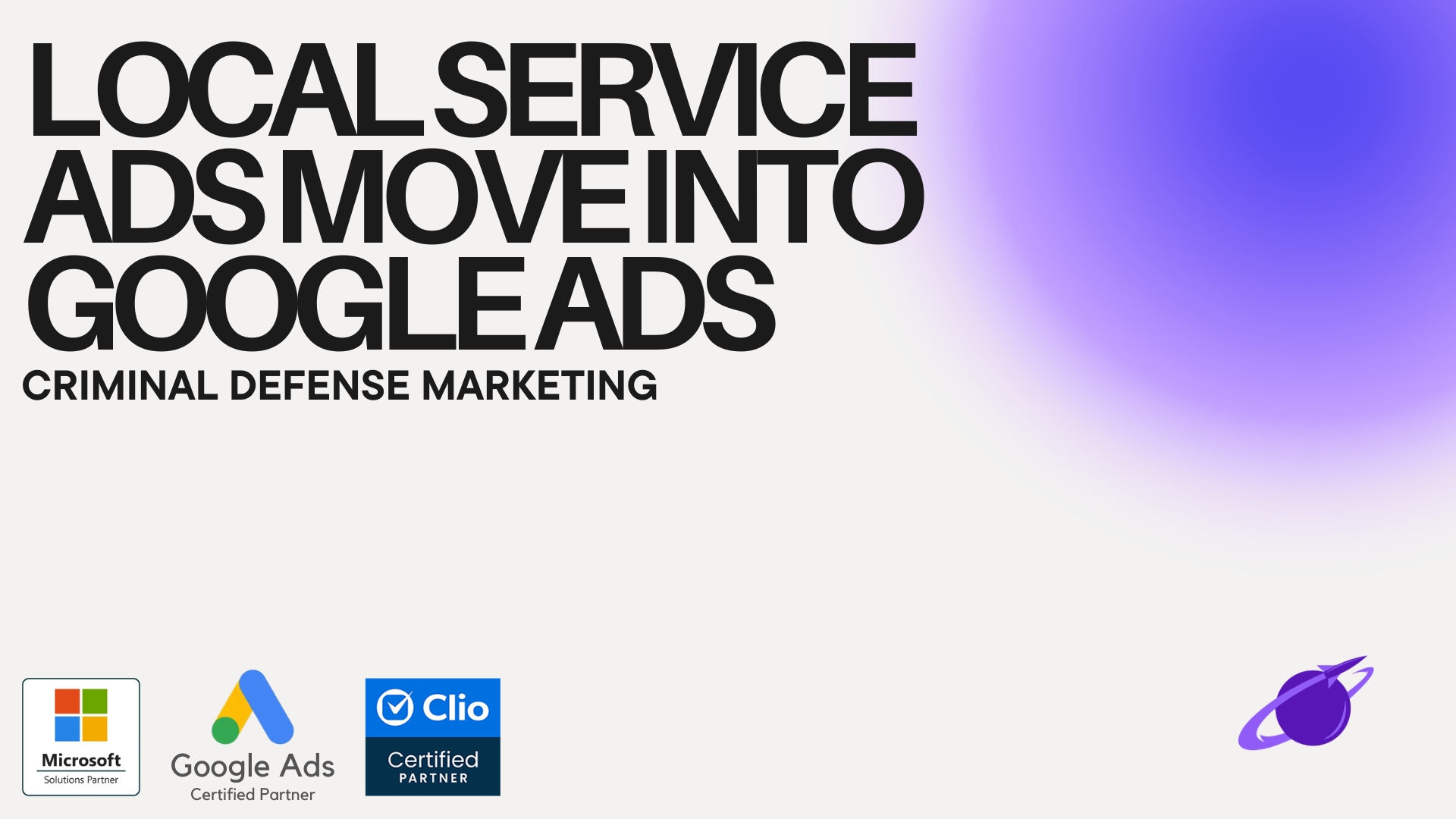 LOCAL SERVICE ADS MOVE INTO GOOGLE ADS

CRIMINAL DEFENSE MARKETING

Microsoft
Solutions Partner

Google Ads
Certified Partner

Clio
Certified
PARTNER